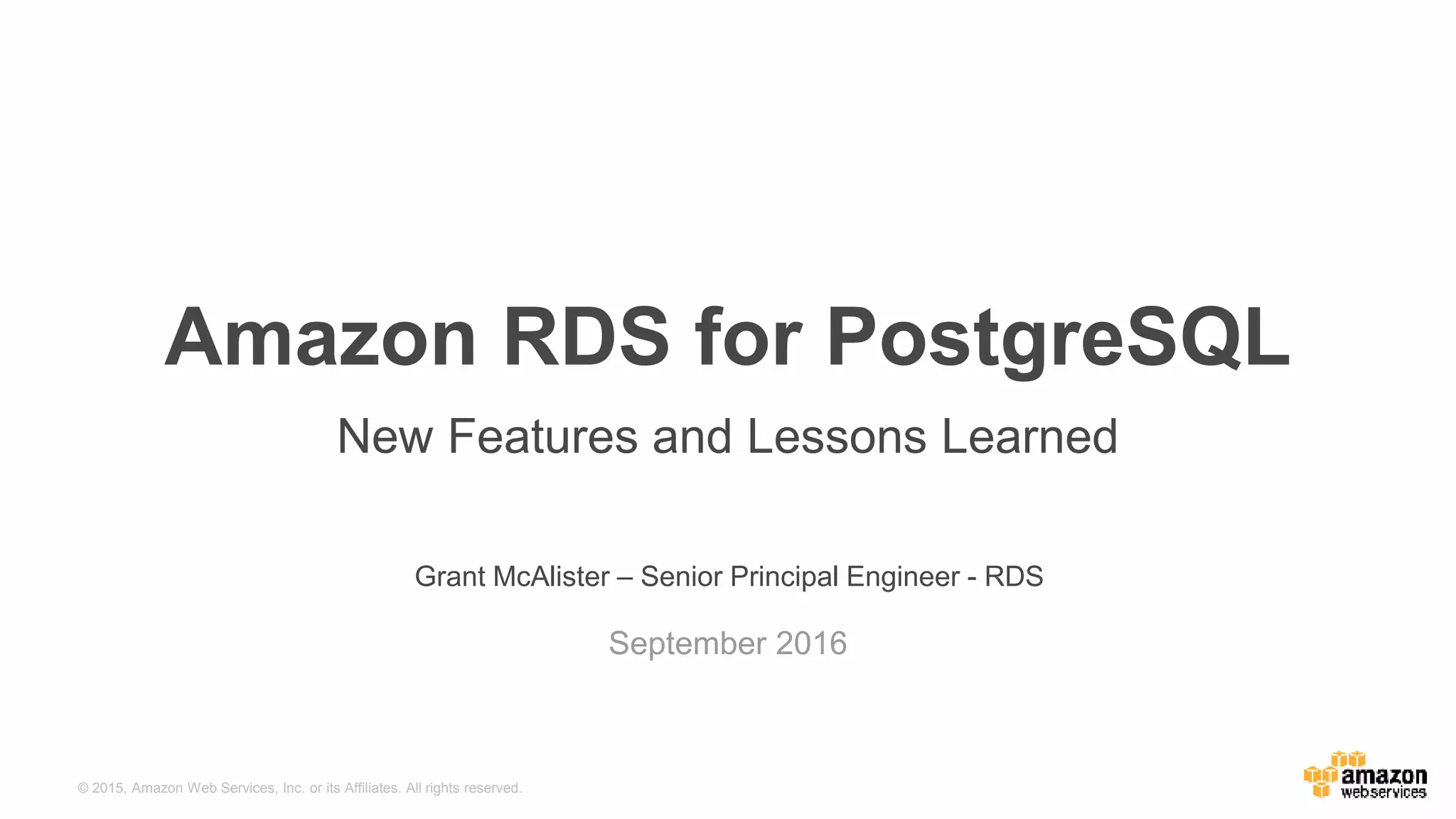 Amazon RDS for PostgreSQL

New Features and Lessons Learned

Grant McAlister – Senior Principal Engineer - RDS

September 2016

© 2015, Amazon Web Services, Inc. or its Affiliates. All rights reserved.

amazon webservices